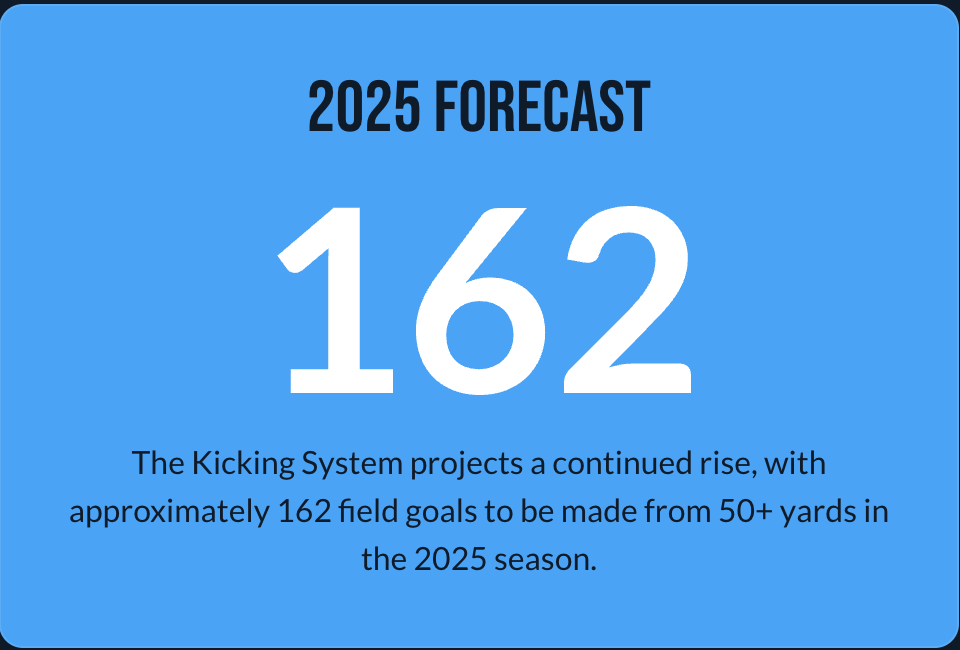 2025 FORECAST

162

The Kicking System projects a continued rise, with approximately 162 field goals to be made from 50+ yards in the 2025 season.